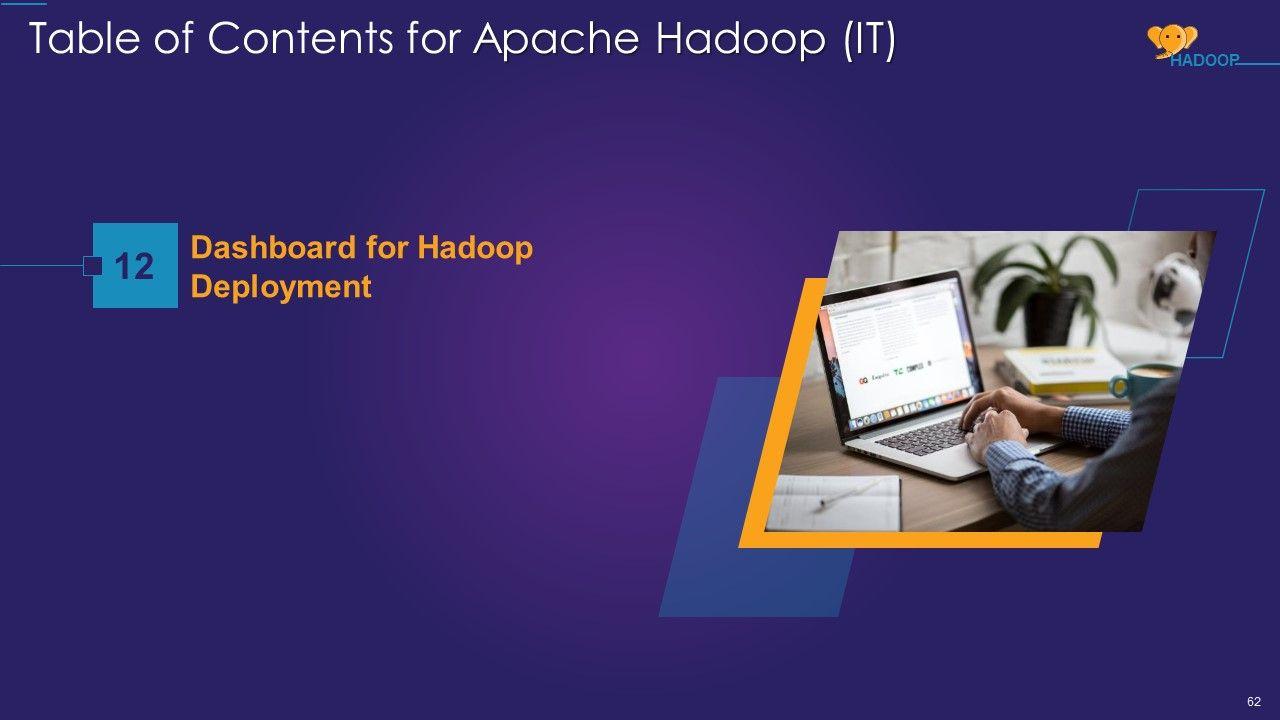 Table of Contents for Apache Hadoop (IT)

HADOOP

12

Dashboard for Hadoop Deployment

62